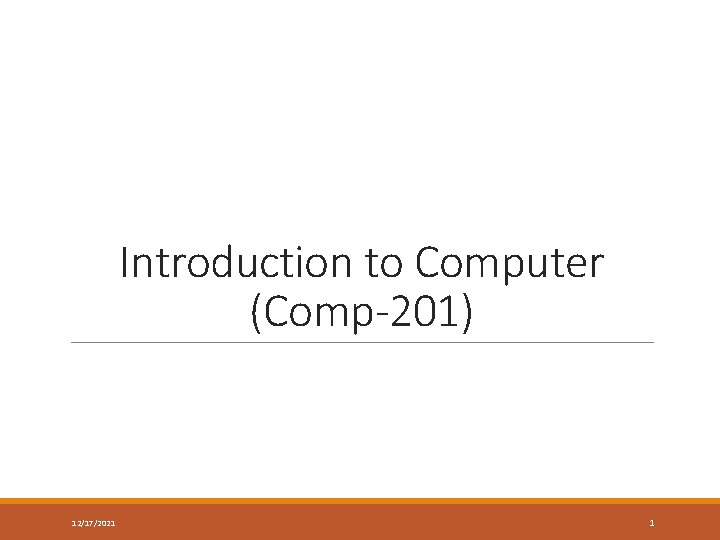 Introduction to Computer (Comp-201)

12/17/2021

1